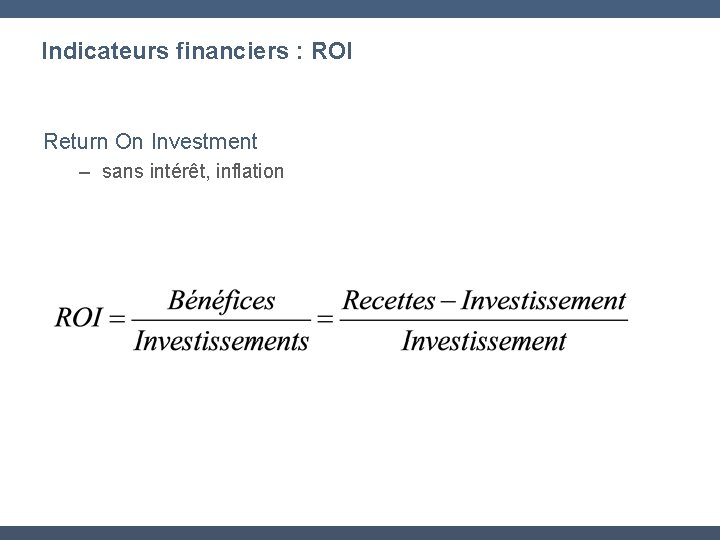 Indicateurs financiers : ROI

Return On Investment

– sans intérêt, inflation

$ROI = \frac{Bénéfices}{Investissements} = \frac{Recettes - Investissement}{Investissement}$